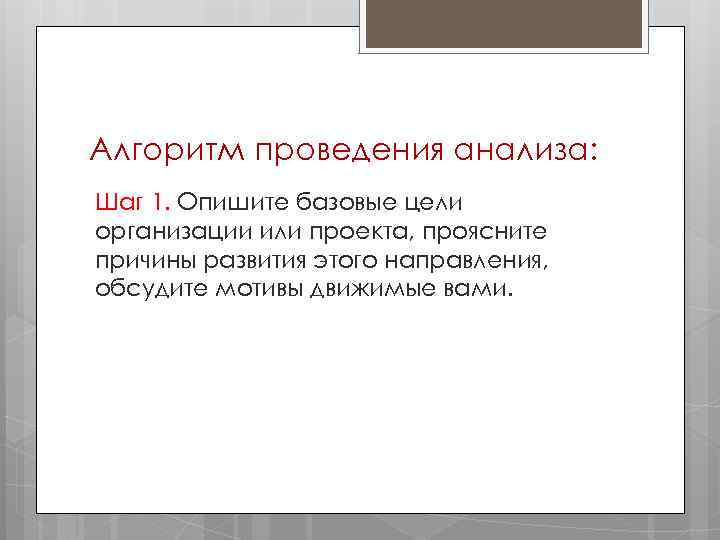 Алгоритм проведения анализа:

Шаг 1. Опишите базовые цели организации или проекта, проясните причины развития этого направления, обсудите мотивы движимые вами.